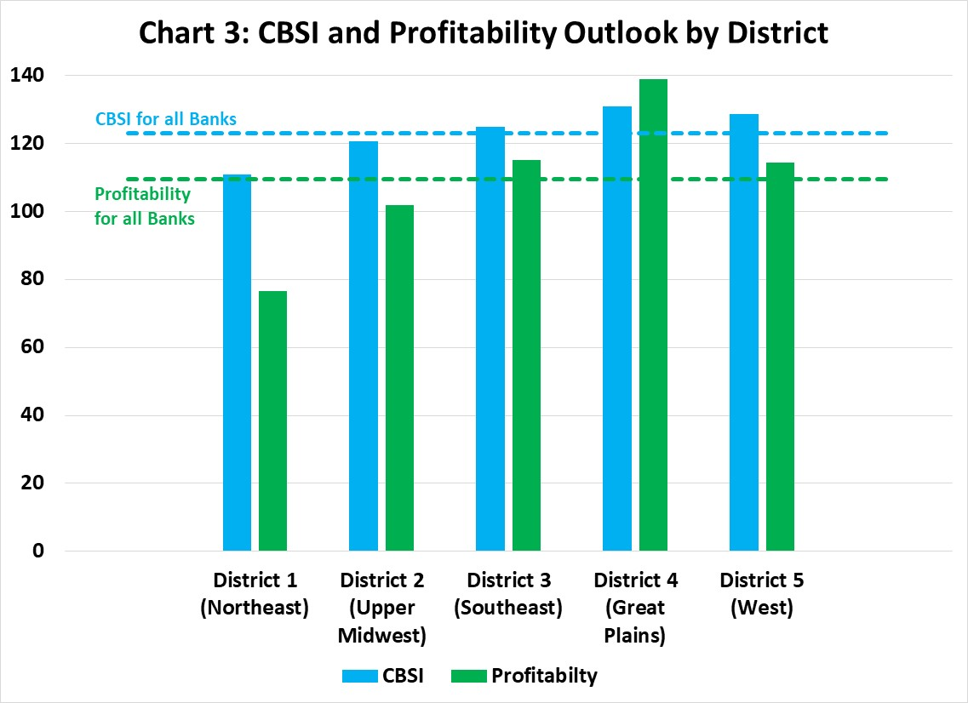 Chart 3: CBSI and Profitability Outlook by District

140
120
100
80
60
40
20
0

CBSI for all Banks

Profitability for all Banks

District 1 (Northeast)
District 2 (Upper Midwest)
District 3 (Southeast)
District 4 (Great Plains)
District 5 (West)

CBSI
Profitabilty